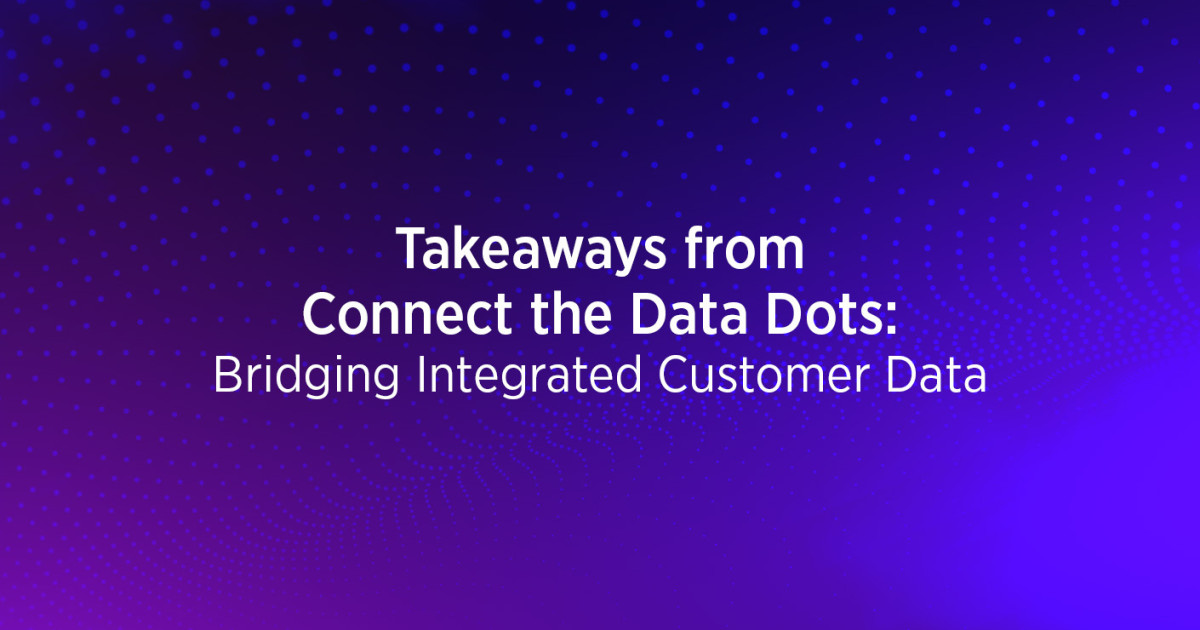 Takeaways from
Connect the Data Dots:
Bridging Integrated Customer Data